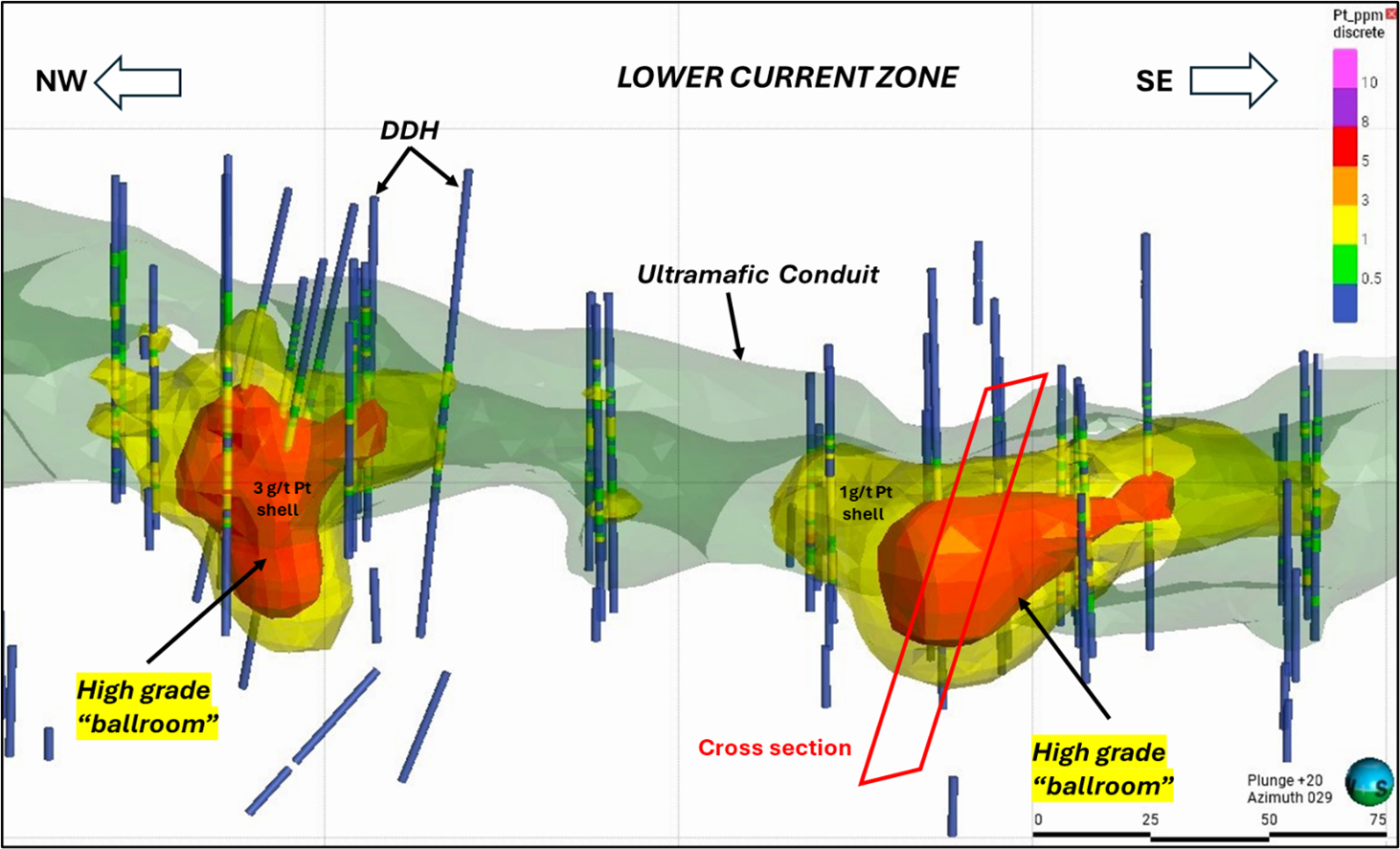 NW

LOWER CURRENT ZONE

SE

Pt_ppm
discrete

10
8
5
3
1
0.5

DDH

Ultramafic Conduit

3 g/t Pt shell

1g/t Pt shell

High grade "ballroom"

Cross section

High grade "ballroom"

Plunge +20
Azimuth 029

S

0 25 50 75